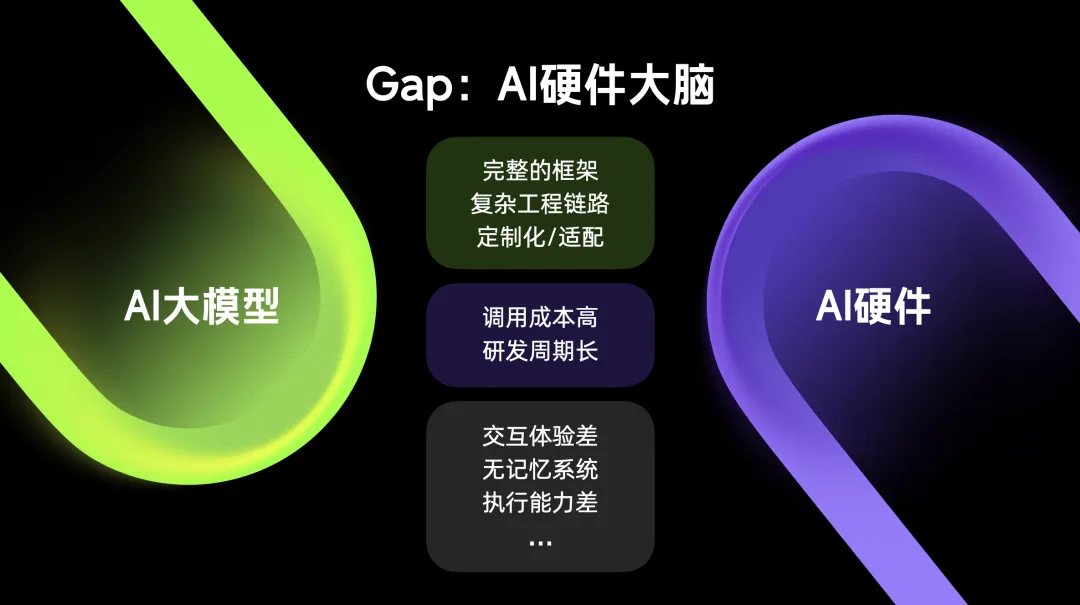 Gap：AI硬件大脑

AI大模型

完整的框架
复杂工程链路
定制化/适配

调用成本高
研发周期长

交互体验差
无记忆系统
执行能力差
...

AI硬件